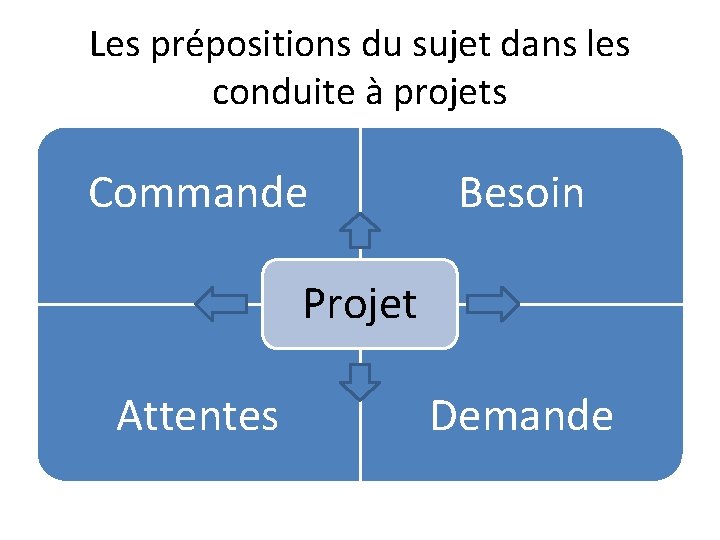 Les prépositions du sujet dans les conduite à projets

Commande

Besoin

Projet

Attentes

Demande